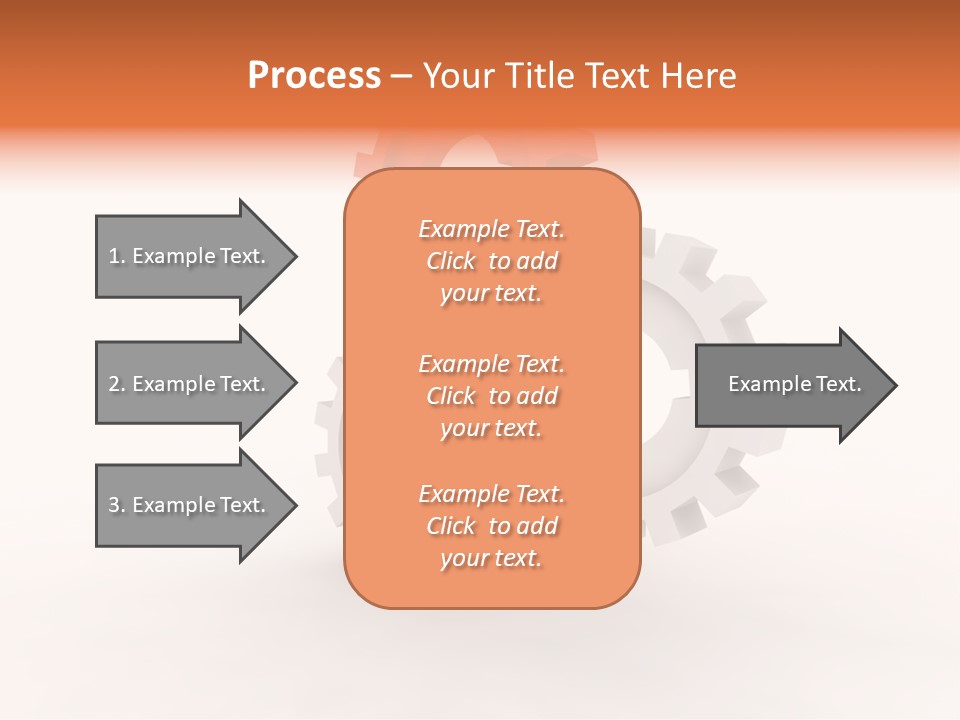 Process – Your Title Text Here

1. Example Text.

2. Example Text.

3. Example Text.

Example Text. Click to add your text.

Example Text. Click to add your text.

Example Text. Click to add your text.

Example Text.